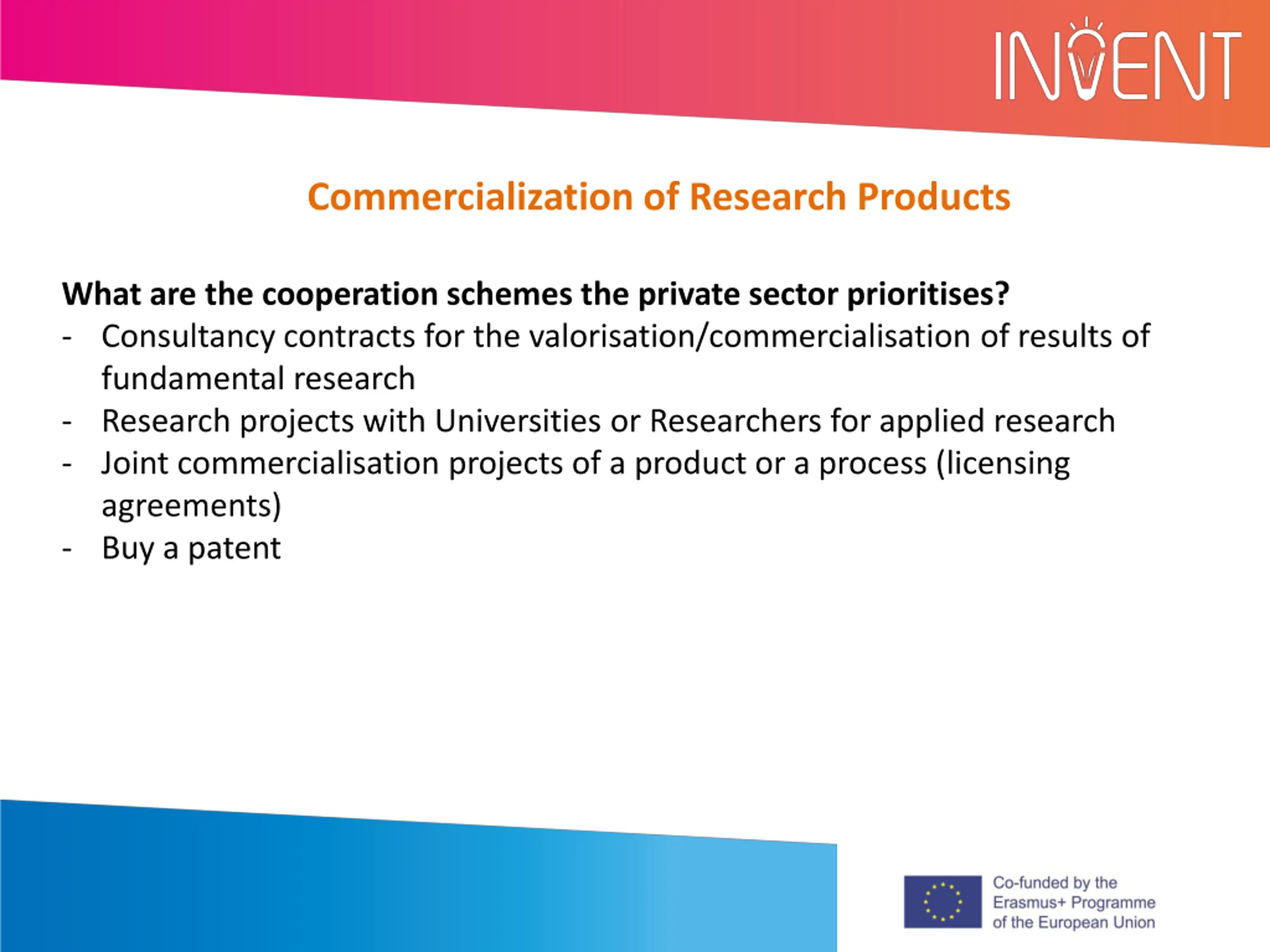 INVENT

Commercialization of Research Products

What are the cooperation schemes the private sector prioritises?

- Consultancy contracts for the valorisation/commercialisation of results of fundamental research
- Research projects with Universities or Researchers for applied research
- Joint commercialisation projects of a product or a process (licensing agreements)
- Buy a patent

Co-funded by the Erasmus+ Programme of the European Union